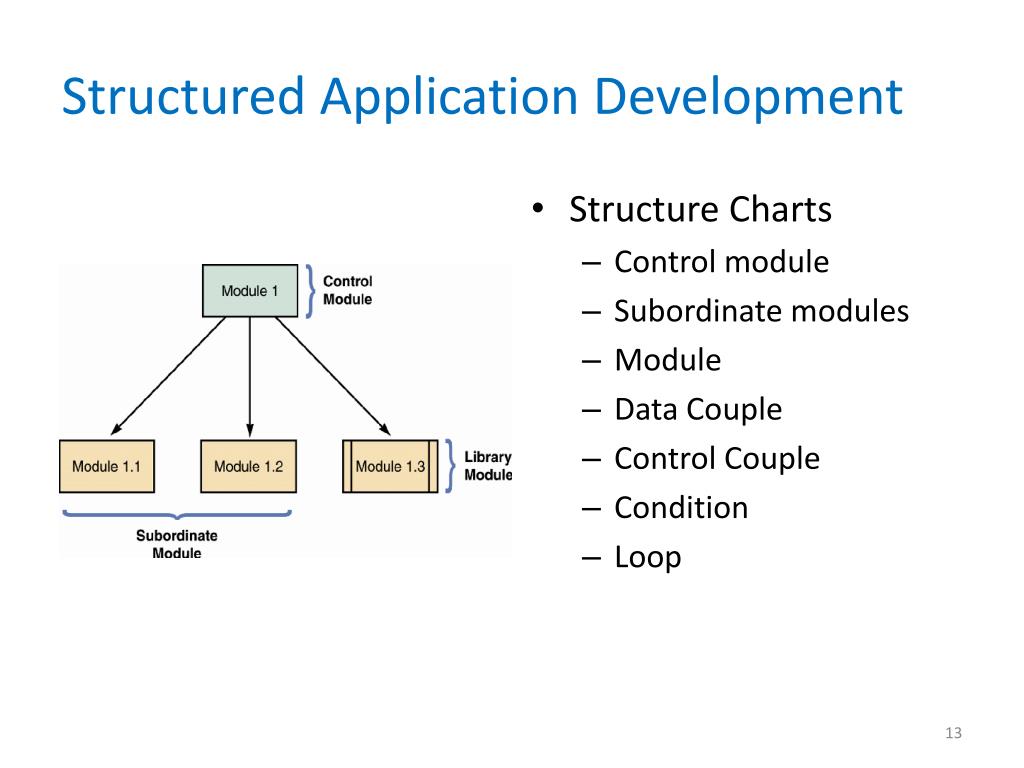 Structured Application Development

Module 1
Control Module

Module 1.1
Module 1.2
Module 1.3
Library Module

Subordinate Module

• Structure Charts
– Control module
– Subordinate modules
– Module
– Data Couple
– Control Couple
– Condition
– Loop

13